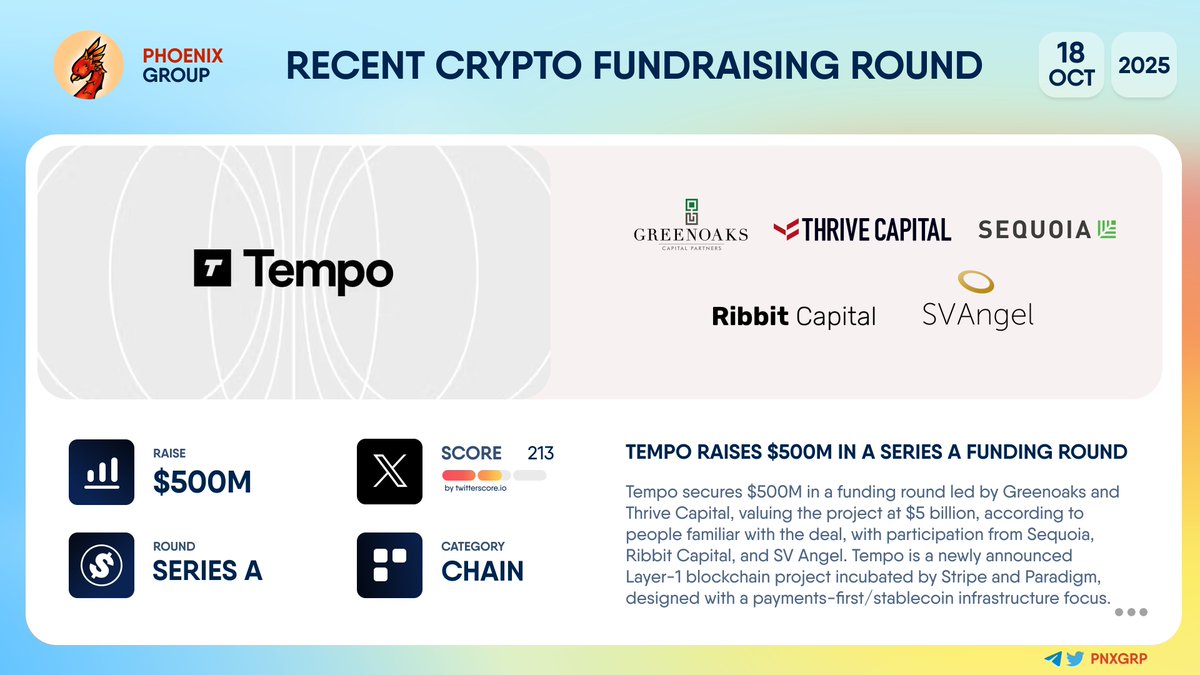 PHOENIX GROUP

RECENT CRYPTO FUNDRAISING ROUND

18 OCT 2025

Tempo

GREENOAKS
CAPITAL PARTNERS

THRIVE CAPITAL

SEQUOIA

Ribbit Capital

SVAngel

RAISE
$500M

SCORE 213
by twitterscore.io

ROUND
SERIES A

CATEGORY
CHAIN

TEMPO RAISES $500M IN A SERIES A FUNDING ROUND

Tempo secures $500M in a funding round led by Greenoaks and Thrive Capital, valuing the project at $5 billion, according to people familiar with the deal, with participation from Sequoia, Ribbit Capital, and SV Angel. Tempo is a newly announced Layer-1 blockchain project incubated by Stripe and Paradigm, designed with a payments-first/stablecoin infrastructure focus.

PNXGRP